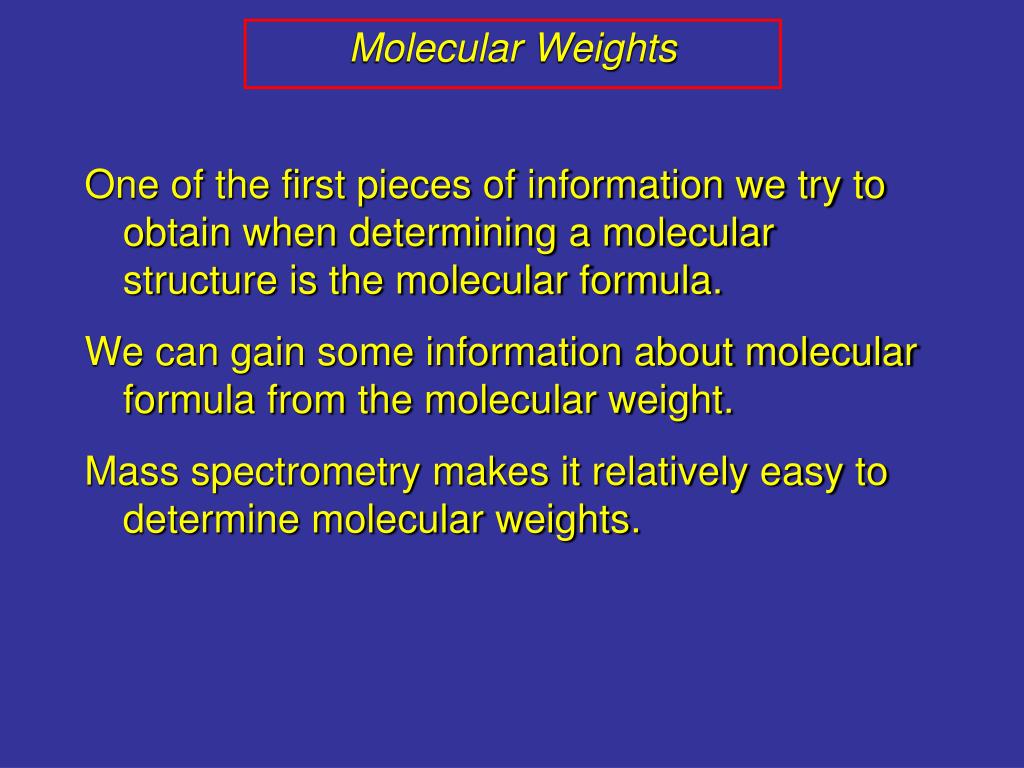 Molecular Weights

One of the first pieces of information we try to obtain when determining a molecular structure is the molecular formula.

We can gain some information about molecular formula from the molecular weight.

Mass spectrometry makes it relatively easy to determine molecular weights.